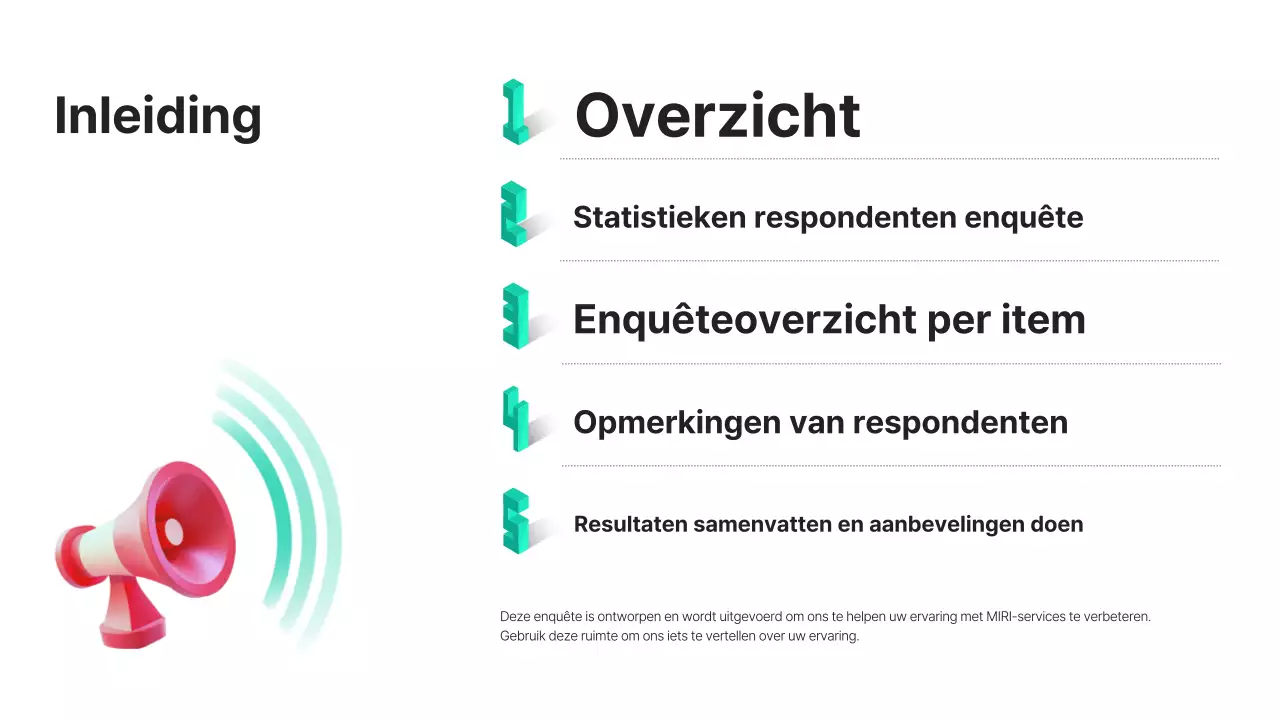 Inleiding

1 Overzicht

2 Statistieken respondenten enquête

3 Enquêteoverzicht per item

4 Opmerkingen van respondenten

5 Resultaten samenvatten en aanbevelingen doen

Deze enquête is ontworpen en wordt uitgevoerd om ons te helpen uw ervaring met MIRI-services te verbeteren. Gebruik deze ruimte om ons iets te vertellen over uw ervaring.